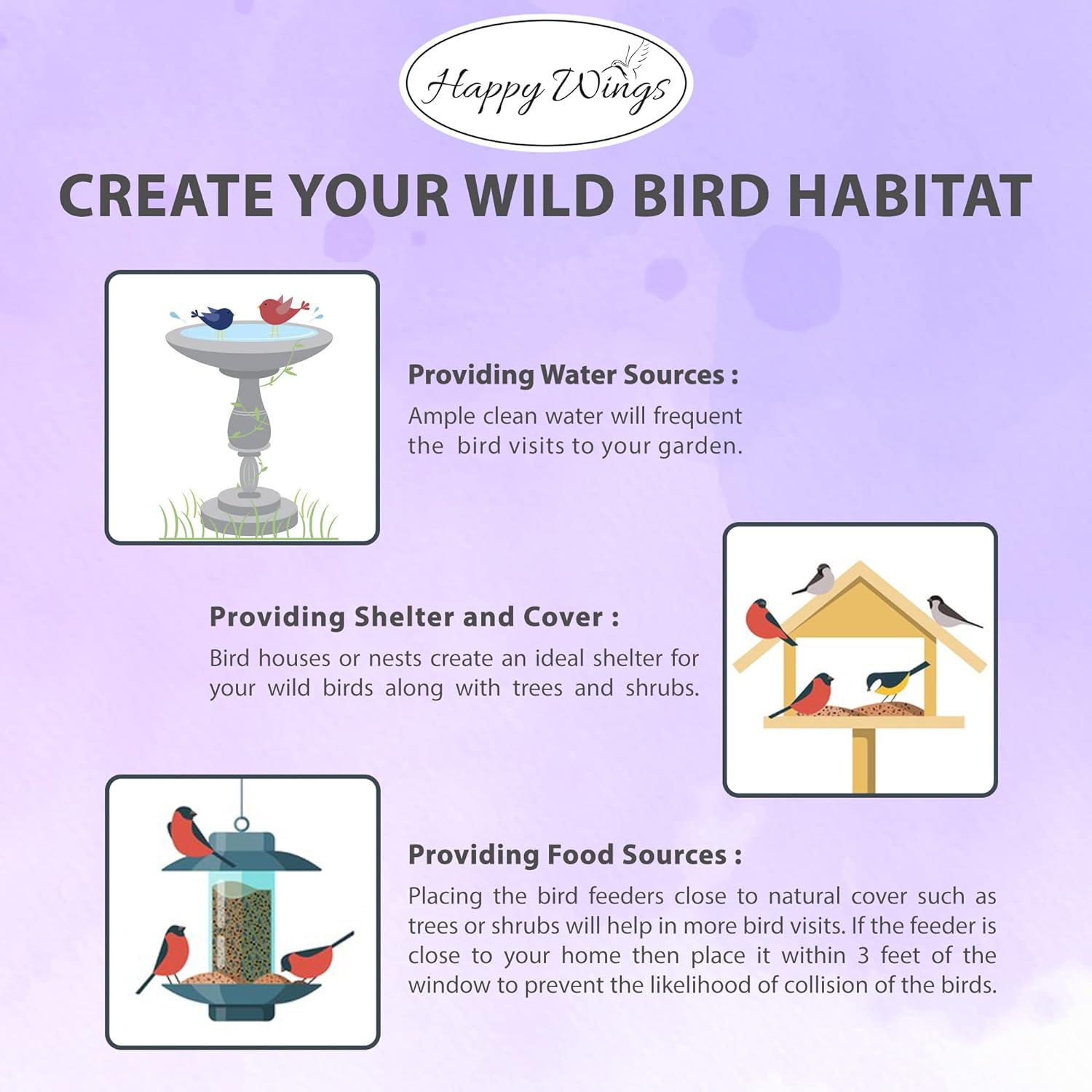 Happy Wings

CREATE YOUR WILD BIRD HABITAT

Providing Water Sources :
Ample clean water will frequent the bird visits to your garden.

Providing Shelter and Cover :
Bird houses or nests create an ideal shelter for your wild birds along with trees and shrubs.

Providing Food Sources :
Placing the bird feeders close to natural cover such as trees or shrubs will help in more bird visits. If the feeder is close to your home then place it within 3 feet of the window to prevent the likelihood of collision of the birds.